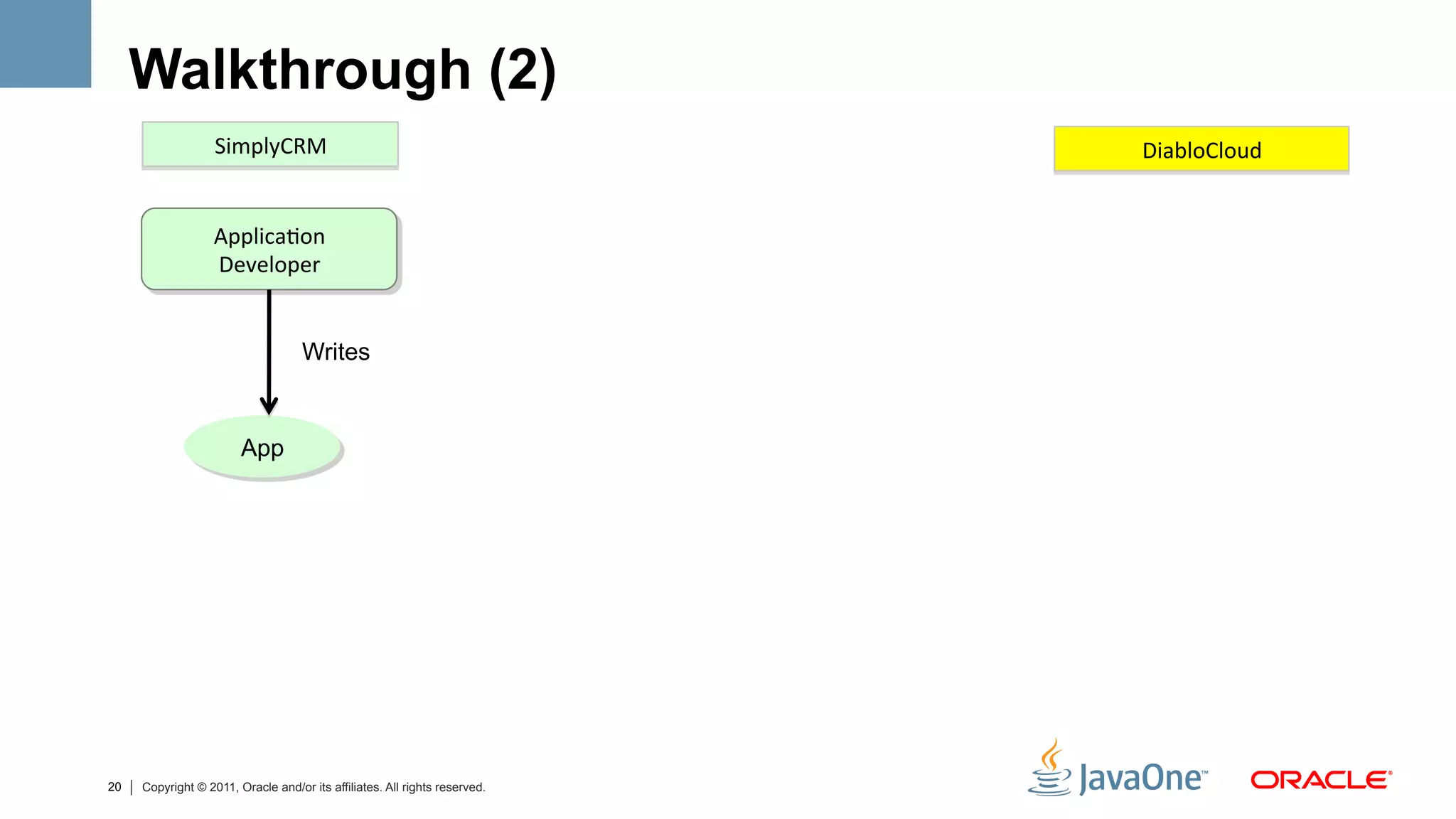 Walkthrough (2)

SimplyCRM

DiabloCloud

Application Developer

Writes

App

20 | Copyright © 2011, Oracle and/or its affiliates. All rights reserved.

JavaOne™

ORACLE®